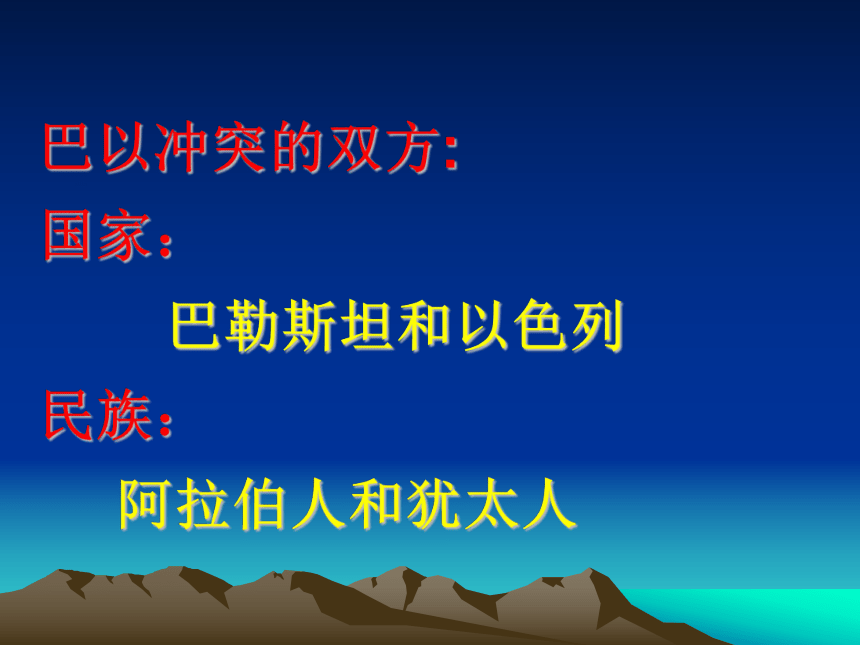 巴以冲突的双方:
国家：
巴勒斯坦和以色列
民族：
阿拉伯人和犹太人